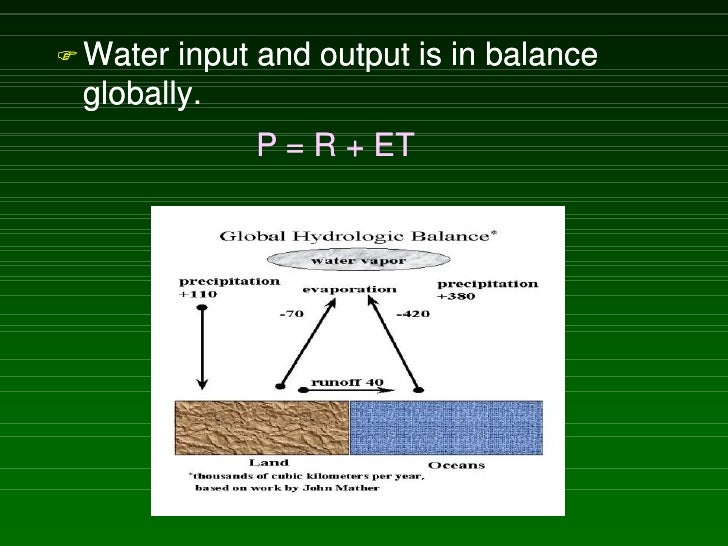 Water input and output is in balance globally.

$P = R + ET$

Global Hydrologic Balance*

water vapor

precipitation +110

evaporation

precipitation +380

-70

-420

runoff 40

Land

Oceans

*thousands of cubic kilometers per year, based on work by John Mather